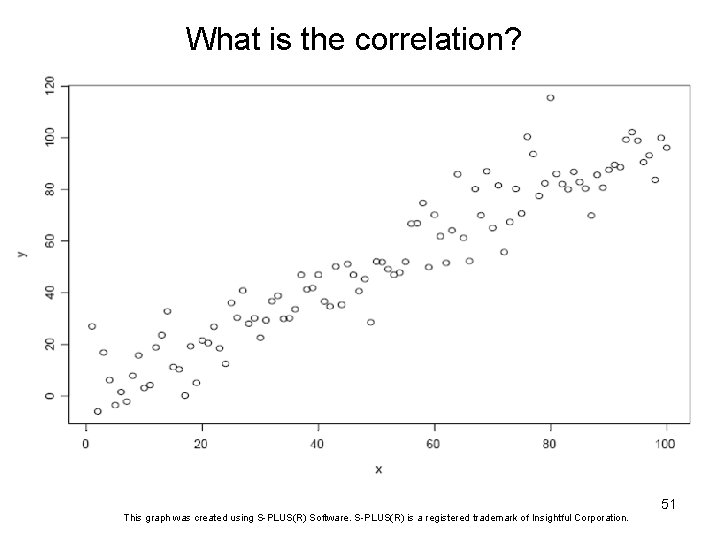 What is the correlation?

120
100
80
60
40
20
0
y

0
20
40
60
80
100
x

51

This graph was created using S-PLUS(R) Software. S-PLUS(R) is a registered trademark of Insightful Corporation.